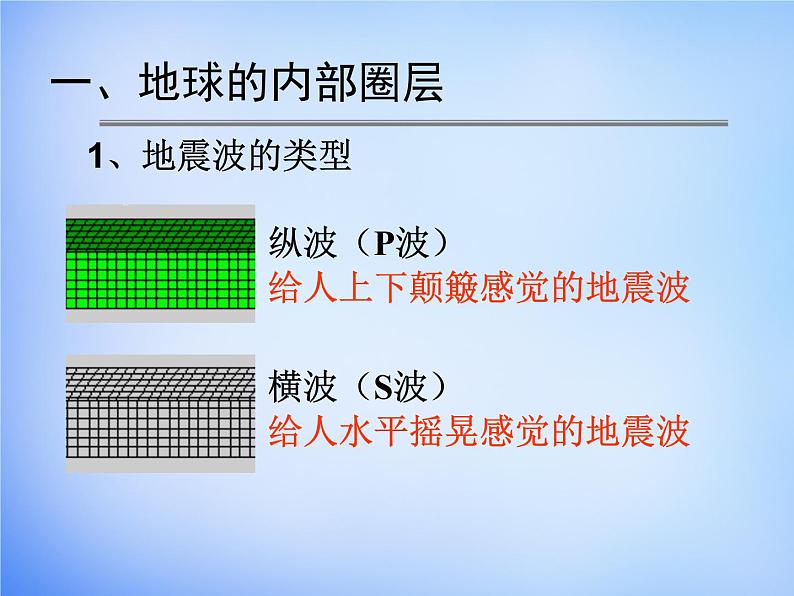 一、地球的内部圈层

1、地震波的类型

纵波（P波）
给人上下颠簸感觉的地震波

横波（S波）
给人水平摇晃感觉的地震波